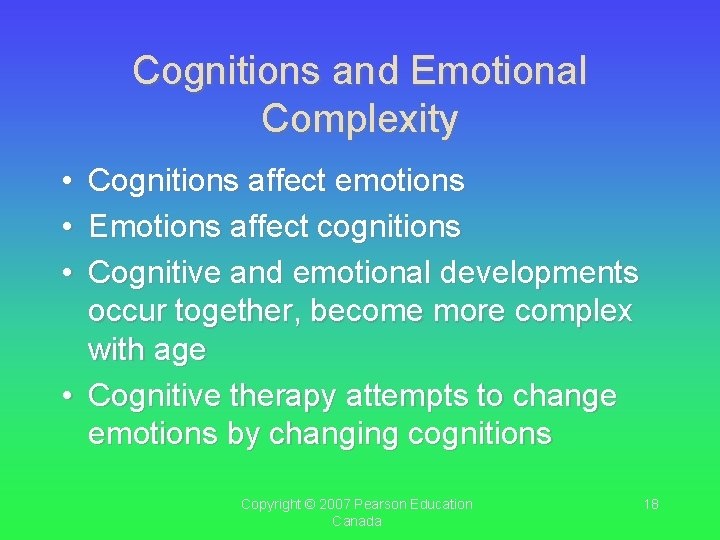 Cognitions and Emotional Complexity

• Cognitions affect emotions
• Emotions affect cognitions
• Cognitive and emotional developments occur together, become more complex with age
• Cognitive therapy attempts to change emotions by changing cognitions

Copyright © 2007 Pearson Education Canada

18